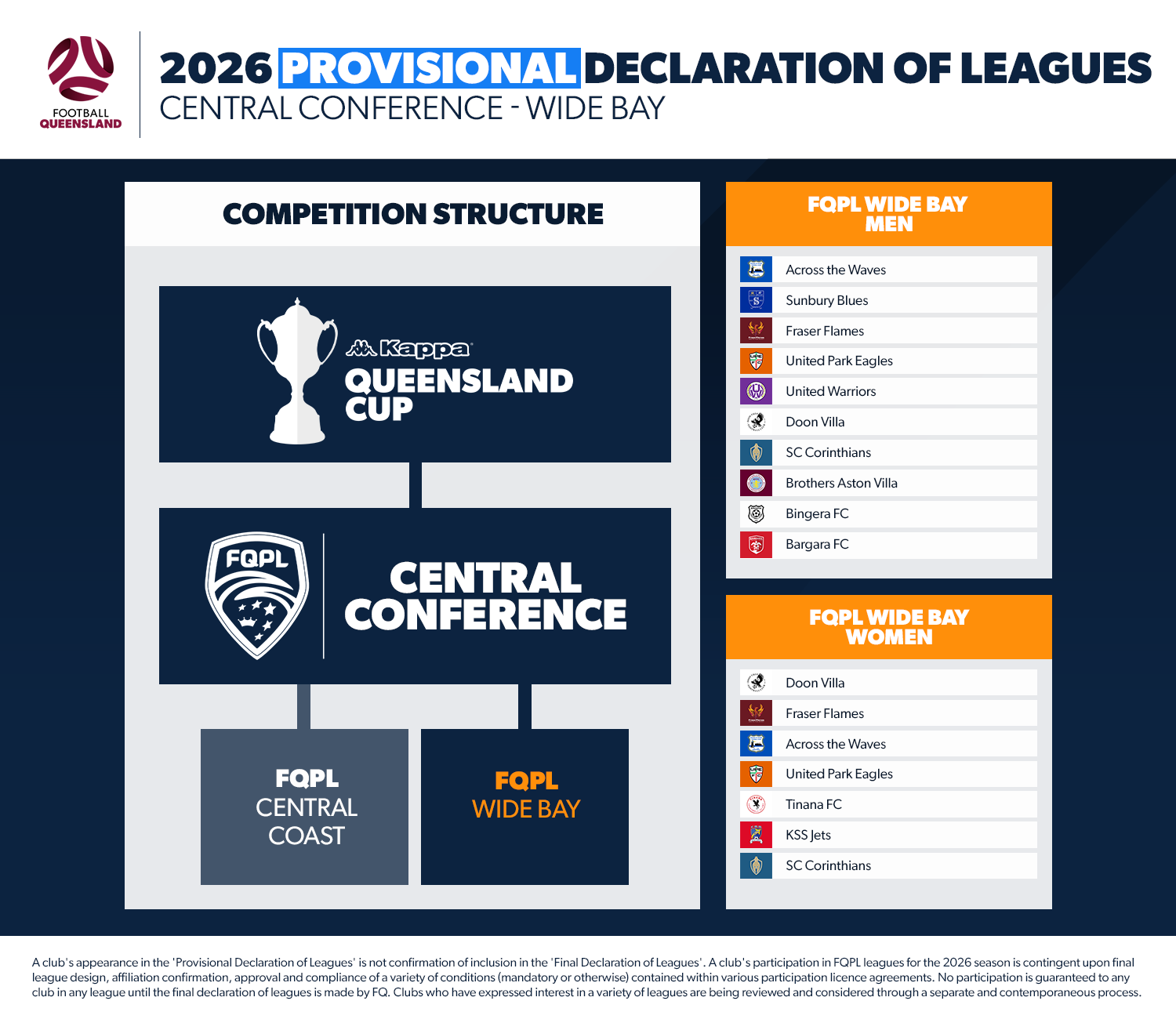 FOOTBALL QUEENSLAND

2026 PROVISIONAL DECLARATION OF LEAGUES
CENTRAL CONFERENCE - WIDE BAY

COMPETITION STRUCTURE

Kappa
QUEENSLAND CUP

FQPL
CENTRAL CONFERENCE

FQPL
CENTRAL COAST

FQPL
WIDE BAY

FQPL WIDE BAY MEN

Across the Waves
Sunbury Blues
Fraser Flames
United Park Eagles
United Warriors
Doon Villa
SC Corinthians
Brothers Aston Villa
Bingera FC
Bargara FC

FQPL WIDE BAY WOMEN

Doon Villa
Fraser Flames
Across the Waves
United Park Eagles
Tinana FC
KSS Jets
SC Corinthians

A club's appearance in the 'Provisional Declaration of Leagues' is not confirmation of inclusion in the 'Final Declaration of Leagues'. A club's participation in FQPL leagues for the 2026 season is contingent upon final league design, affiliation confirmation, approval and compliance of a variety of conditions (mandatory or otherwise) contained within various participation licence agreements. No participation is guaranteed to any club in any league until the final declaration of leagues is made by FQ. Clubs who have expressed interest in a variety of leagues are being reviewed and considered through a separate and contemporaneous process.